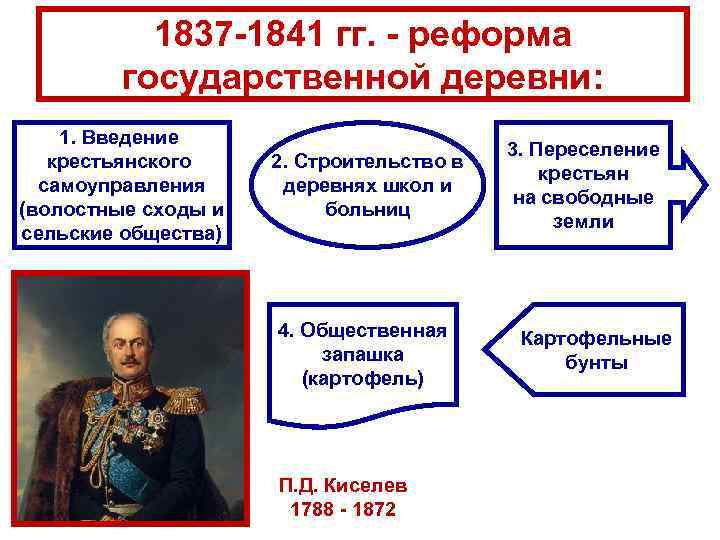 1837-1841 гг. - реформа государственной деревни:

1. Введение крестьянского самоуправления (волостные сходы и сельские общества)

2. Строительство в деревнях школ и больниц

3. Переселение крестьян на свободные земли

4. Общественная запашка (картофель)

Картофельные бунты

П.Д. Киселев
1788 - 1872